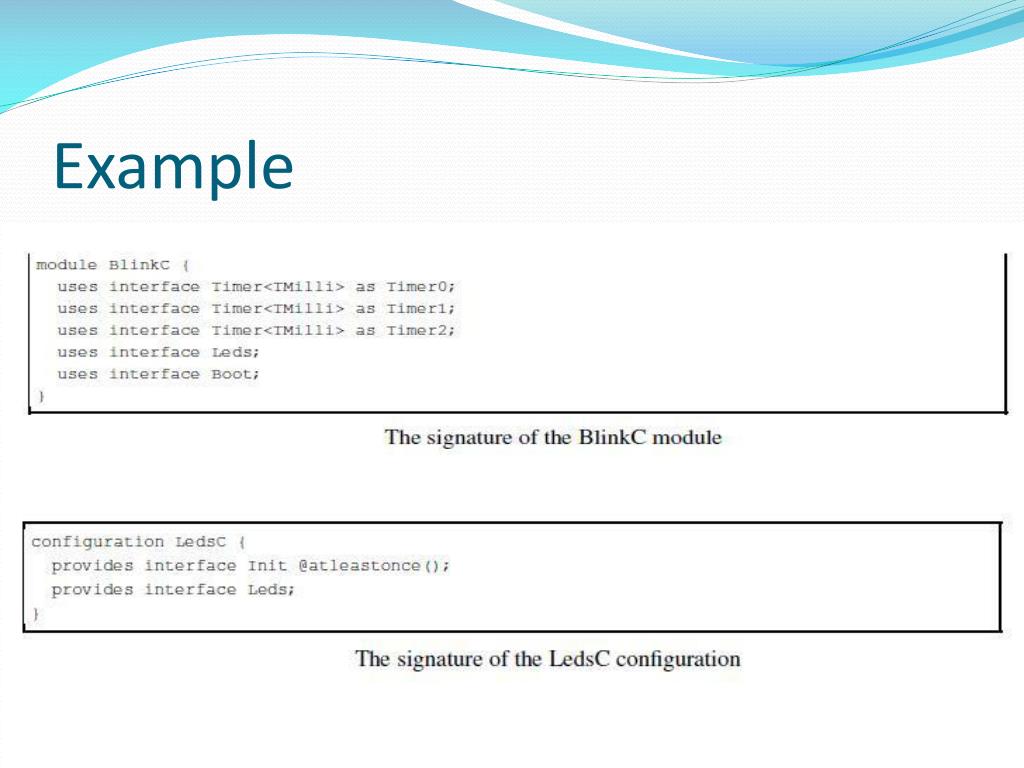 Example

module BlinkC {
  uses interface Timer<TMilli> as Timer0;
  uses interface Timer<TMilli> as Timer1;
  uses interface Timer<TMilli> as Timer2;
  uses interface Leds;
  uses interface Boot;
}

The signature of the BlinkC module

configuration LedsC {
  provides interface Init @atleastonce();
  provides interface Leds;
}

The signature of the LedsC configuration